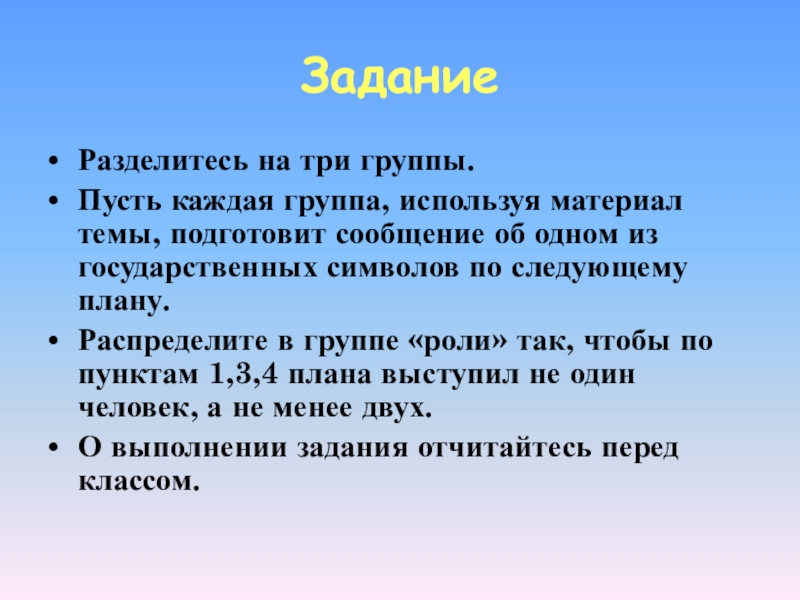 Задание

• Разделитесь на три группы.
• Пусть каждая группа, используя материал темы, подготовит сообщение об одном из государственных символов по следующему плану.
• Распределите в группе «роли» так, чтобы по пунктам 1,3,4 плана выступил не один человек, а не менее двух.
• О выполнении задания отчитайтесь перед классом.